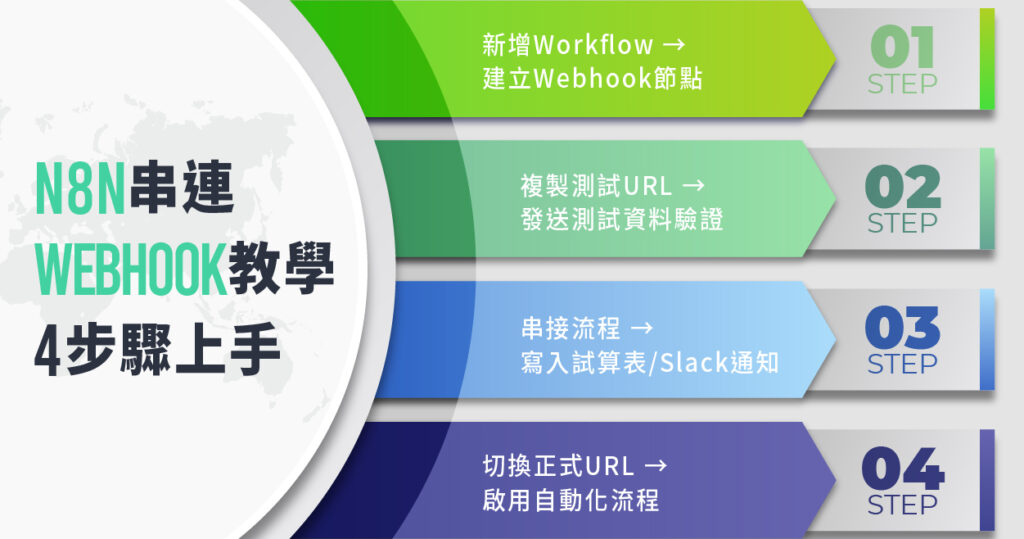 N8N串連
WEBHOOK教學
4步驟上手

新增Workflow →
建立Webhook節點

01
STEP

複製測試URL →
發送測試資料驗證

02
STEP

串接流程 →
寫入試算表/Slack通知

03
STEP

切換正式URL →
啟用自動化流程

04
STEP